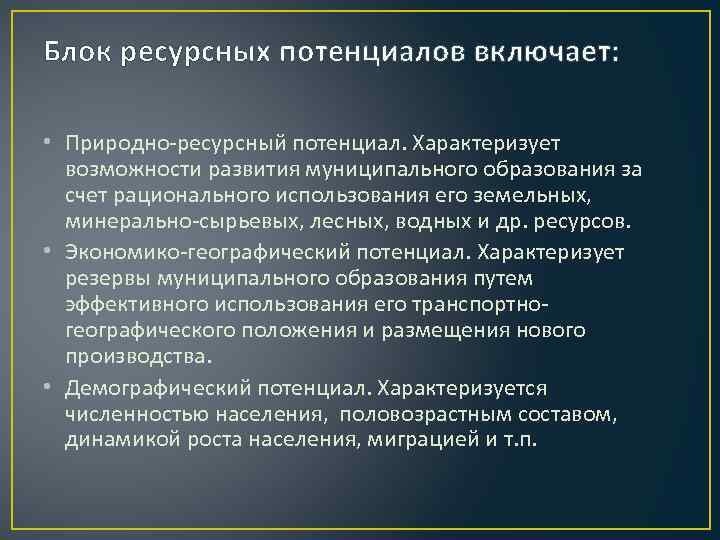 Блок ресурсных потенциалов включает:

• Природно-ресурсный потенциал. Характеризует возможности развития муниципального образования за счет рационального использования его земельных, минерально-сырьевых, лесных, водных и др. ресурсов.

• Экономико-географический потенциал. Характеризует резервы муниципального образования путем эффективного использования его транспортно-географического положения и размещения нового производства.

• Демографический потенциал. Характеризуется численностью населения, половозрастным составом, динамикой роста населения, миграцией и т.п.